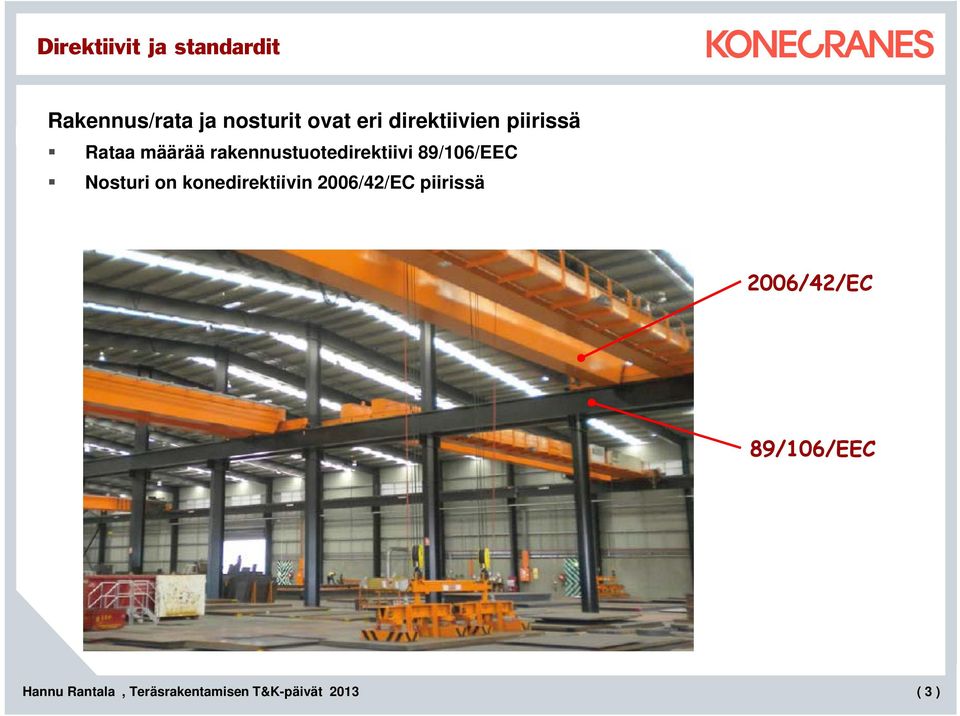 Direktiivit ja standardit

KONECRANES

Rakennus/rata ja nosturit ovat eri direktiivien piirissä

▪ Rataa määrää rakennustuotedirektiivi 89/106/EEC

▪ Nosturi on konedirektiivin 2006/42/EC piirissä

2006/42/EC

89/106/EEC

Hannu Rantala , Teräsrakentamisen T&K-päivät 2013

( 3 )